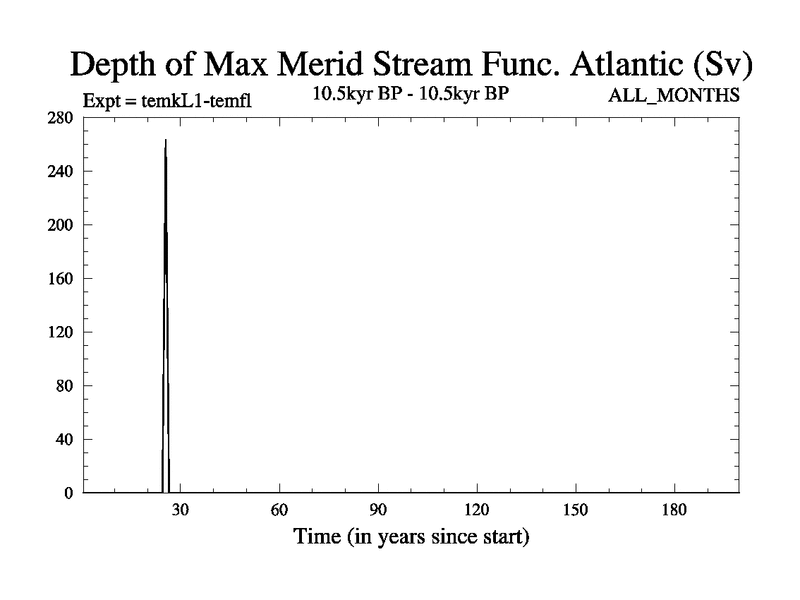 Depth of Max Merid Stream Func. Atlantic (Sv)
Expt = temkL1-temfl
10.5kyr BP - 10.5kyr BP
ALL_MONTHS

280
240
200
160
120
80
40
0

30
60
90
120
150
180
Time (in years since start)